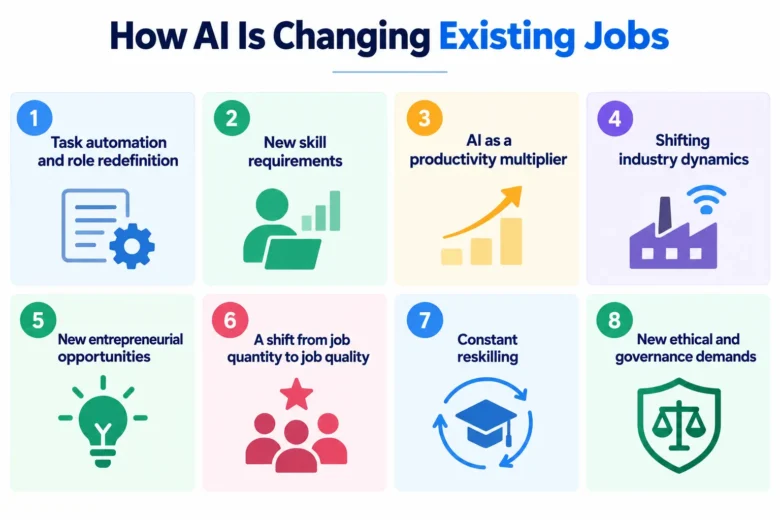 How AI Is Changing Existing Jobs

1
Task automation and role redefinition

2
New skill requirements

3
AI as a productivity multiplier

4
Shifting industry dynamics

5
New entrepreneurial opportunities

6
A shift from job quantity to job quality

7
Constant reskilling

8
New ethical and governance demands